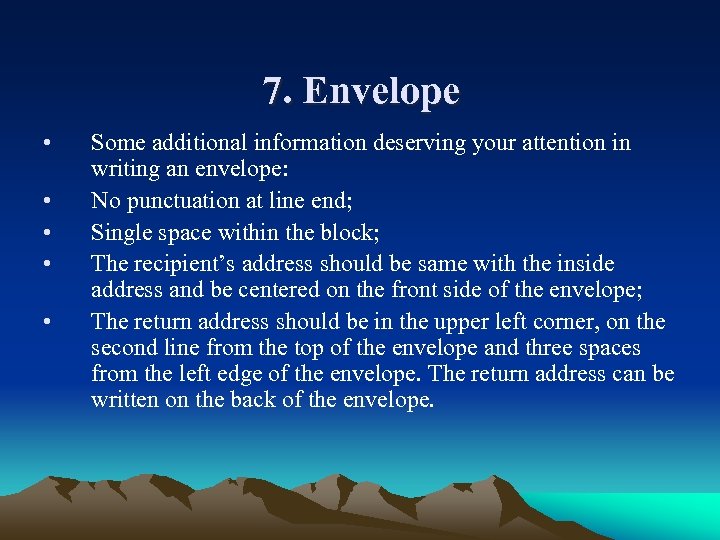 7. Envelope

• Some additional information deserving your attention in writing an envelope:
• No punctuation at line end;
• Single space within the block;
• The recipient’s address should be same with the inside address and be centered on the front side of the envelope;
• The return address should be in the upper left corner, on the second line from the top of the envelope and three spaces from the left edge of the envelope. The return address can be written on the back of the envelope.